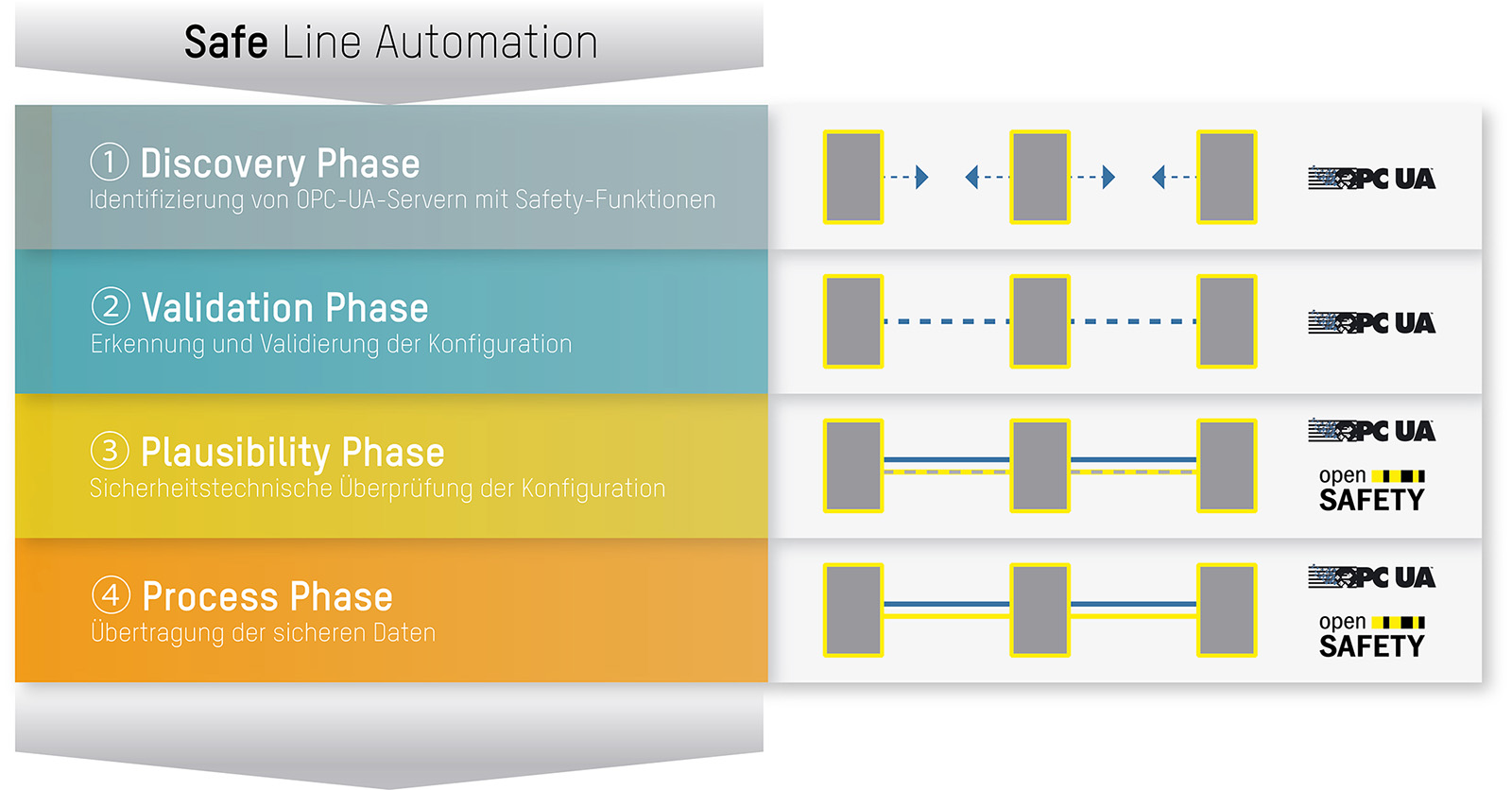 Safe Line Automation

① Discovery Phase
Identifizierung von OPC-UA-Servern mit Safety-Funktionen

OPC UA

② Validation Phase
Erkennung und Validierung der Konfiguration

OPC UA

③ Plausibility Phase
Sicherheitstechnische Überprüfung der Konfiguration

OPC UA
open SAFETY

④ Process Phase
Übertragung der sicheren Daten

OPC UA
open SAFETY